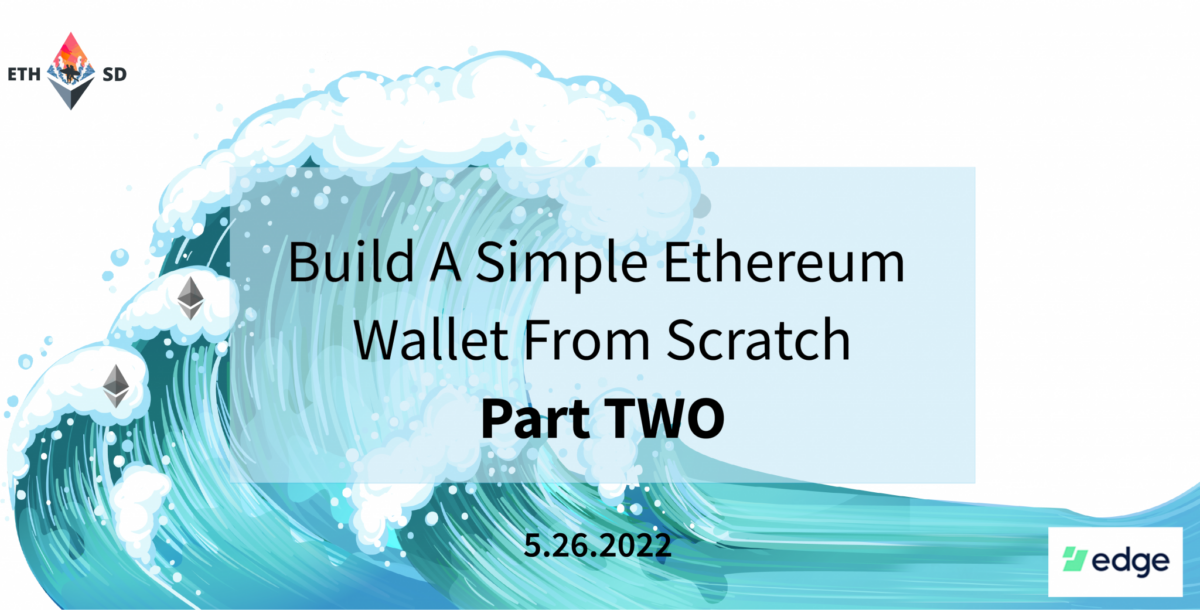 ETH SD

Build A Simple Ethereum Wallet From Scratch

Part TWO

5.26.2022

edge